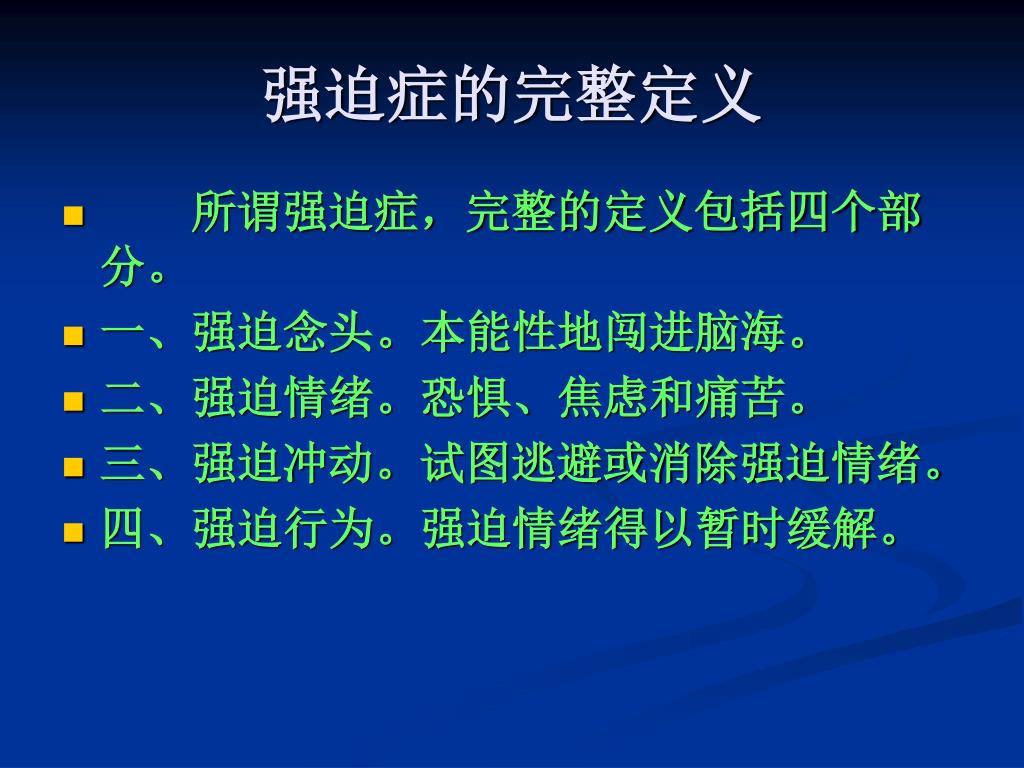 强迫症的完整定义

所谓强迫症，完整的定义包括四个部分。

一、强迫念头。本能性地闯进脑海。

二、强迫情绪。恐惧、焦虑和痛苦。

三、强迫冲动。试图逃避或消除强迫情绪。

四、强迫行为。强迫情绪得以暂时缓解。